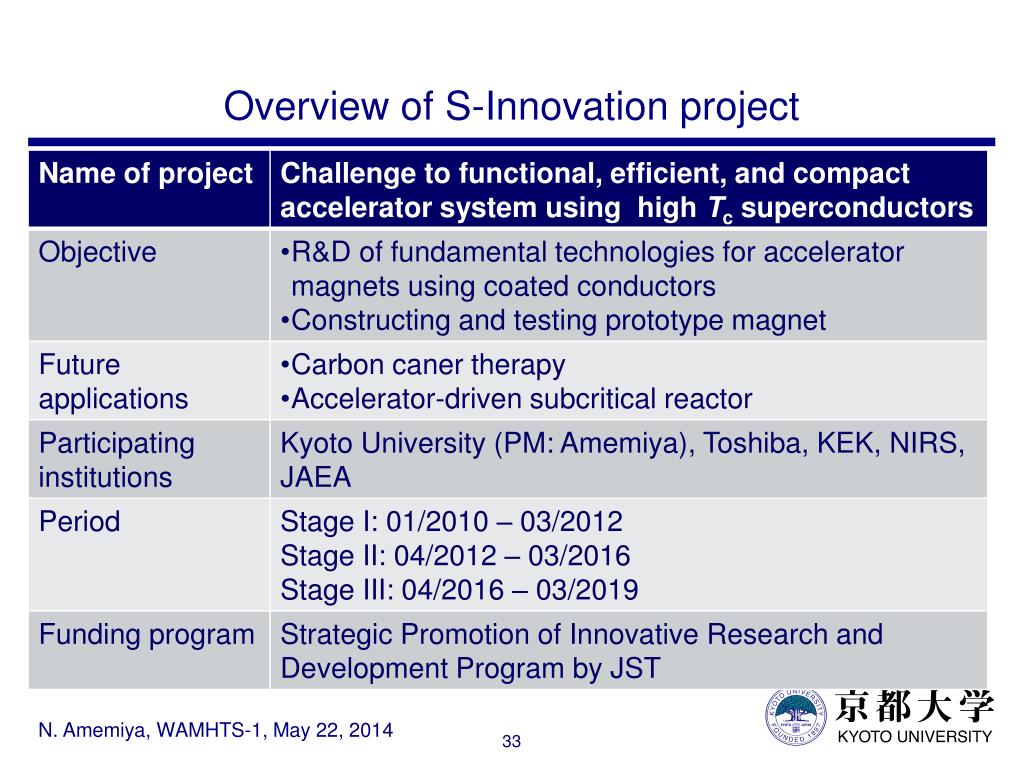 Overview of S-Innovation project

| Name of project | Challenge to functional, efficient, and compact accelerator system using high $T_c$ superconductors |
|---|---|
| Objective | •R&D of fundamental technologies for accelerator magnets using coated conductors •Constructing and testing prototype magnet |
| Future applications | •Carbon caner therapy •Accelerator-driven subcritical reactor |
| Participating institutions | Kyoto University (PM: Amemiya), Toshiba, KEK, NIRS, JAEA |
| Period | Stage I: 01/2010 – 03/2012 Stage II: 04/2012 – 03/2016 Stage III: 04/2016 – 03/2019 |
| Funding program | Strategic Promotion of Innovative Research and Development Program by JST |

N. Amemiya, WAMHTS-1, May 22, 2014

33

KYOTO UNIVERSITY FOUNDED 1897

京都大学
KYOTO UNIVERSITY